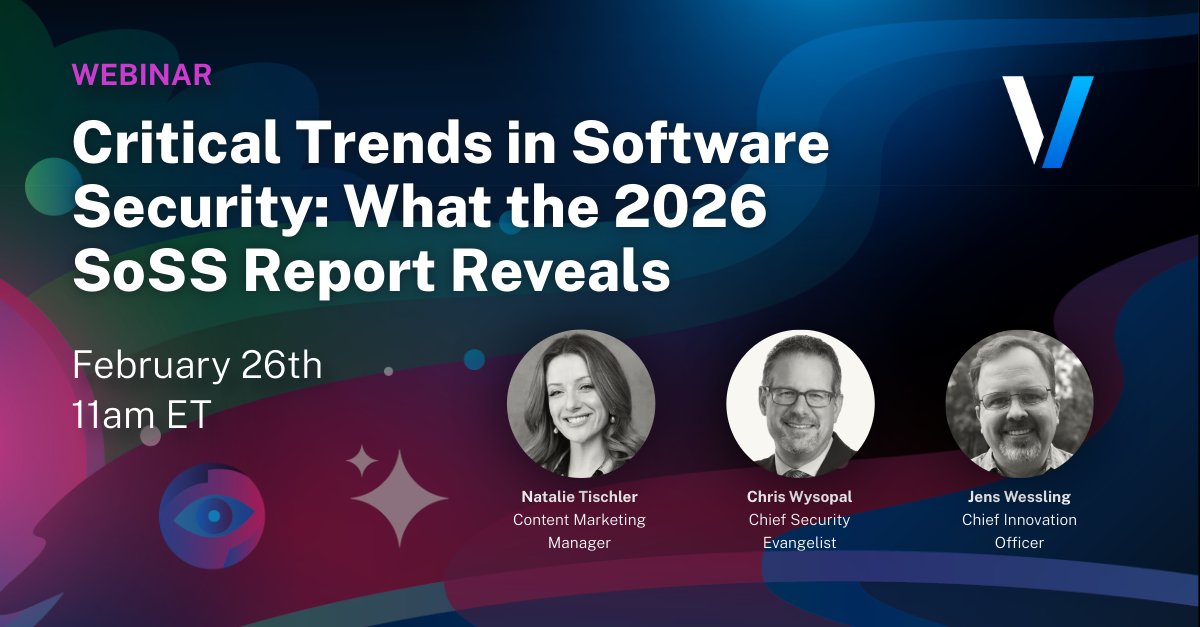 WEBINAR

Critical Trends in Software Security: What the 2026 SoSS Report Reveals

February 26th
11am ET

Natalie Tischler
Content Marketing Manager

Chris Wysopal
Chief Security Evangelist

Jens Wessling
Chief Innovation Officer